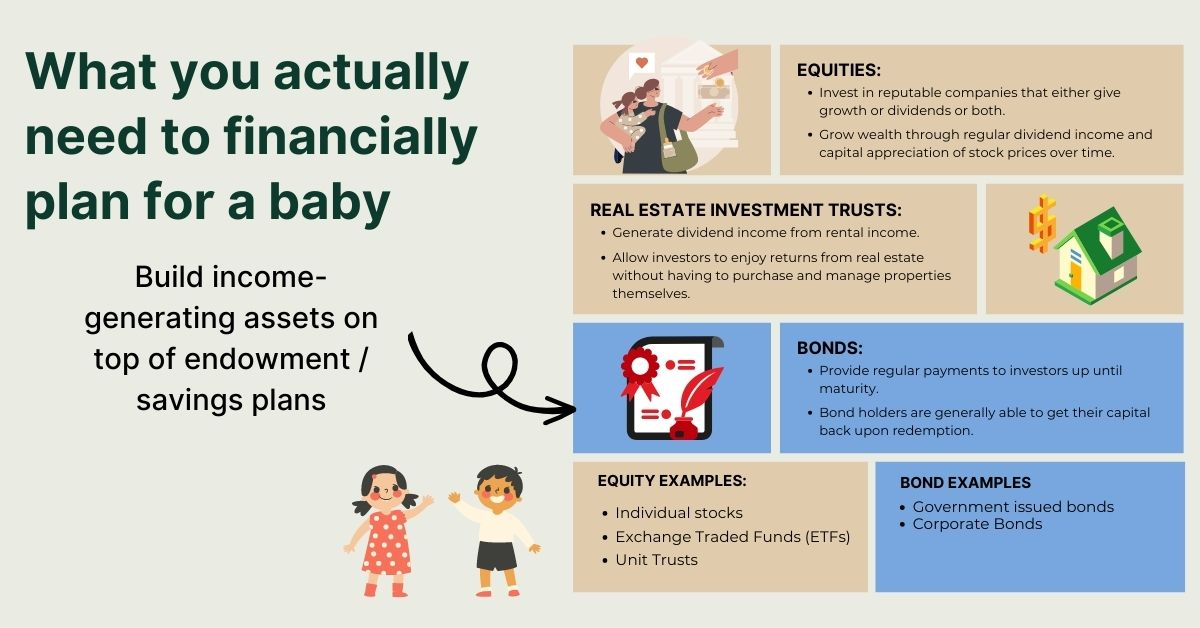 What you actually need to financially plan for a baby

Build income-generating assets on top of endowment / savings plans

EQUITIES:
- Invest in reputable companies that either give growth or dividends or both.
- Grow wealth through regular dividend income and capital appreciation of stock prices over time.

REAL ESTATE INVESTMENT TRUSTS:
- Generate dividend income from rental income.
- Allow investors to enjoy returns from real estate without having to purchase and manage properties themselves.

BONDS:
- Provide regular payments to investors up until maturity.
- Bond holders are generally able to get their capital back upon redemption.

EQUITY EXAMPLES:
- Individual stocks
- Exchange Traded Funds (ETFs)
- Unit Trusts

BOND EXAMPLES
- Government issued bonds
- Corporate Bonds